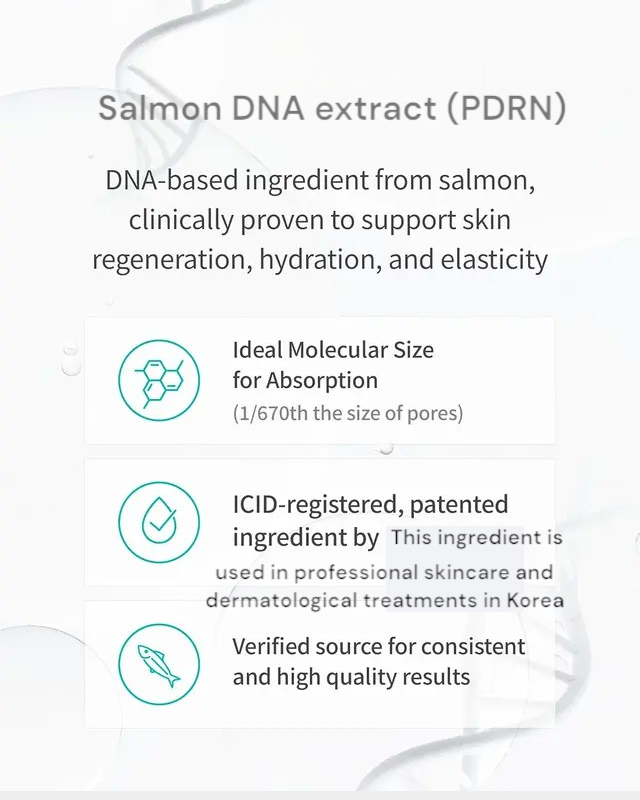 Salmon DNA extract (PDRN)

DNA-based ingredient from salmon, clinically proven to support skin regeneration, hydration, and elasticity

Ideal Molecular Size for Absorption
(1/670th the size of pores)

ICID-registered, patented ingredient by This ingredient is used in professional skincare and dermatological treatments in Korea

Verified source for consistent and high quality results